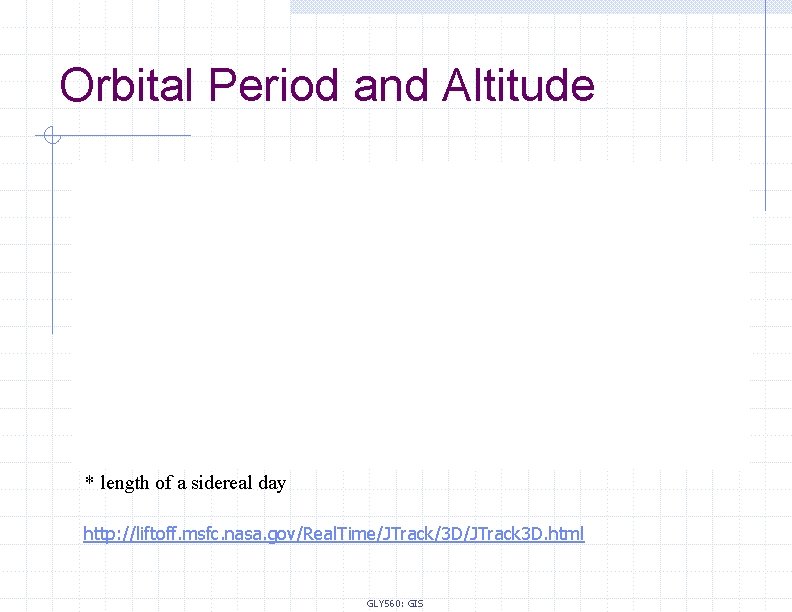 Orbital Period and Altitude

* length of a sidereal day

http://liftoff.msfc.nasa.gov/RealTime/JTrack/3D/JTrack3D.html

GLY560: GIS